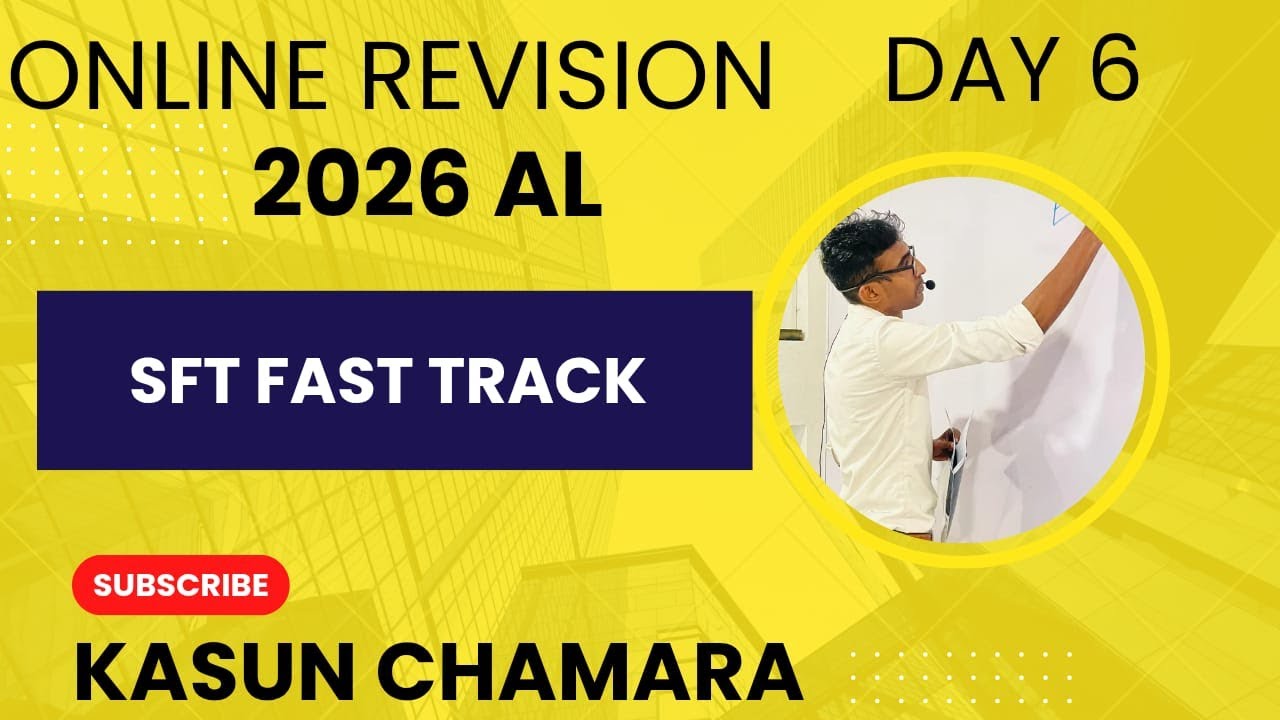 ONLINE REVISION DAY 6
2026 AL

SFT FAST TRACK

SUBSCRIBE

KASUN CHAMARA